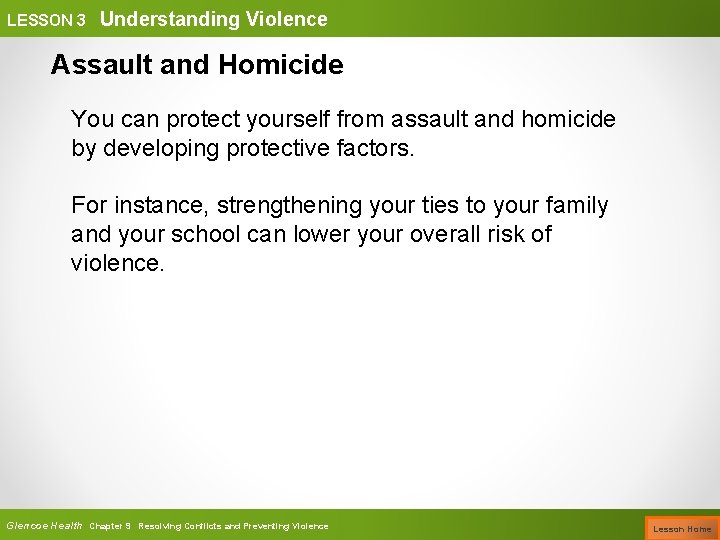 LESSON 3 Understanding Violence

Assault and Homicide

You can protect yourself from assault and homicide by developing protective factors.

For instance, strengthening your ties to your family and your school can lower your overall risk of violence.

Glencoe Health Chapter 9 Resolving Conflicts and Preventing Violence

Lesson Home